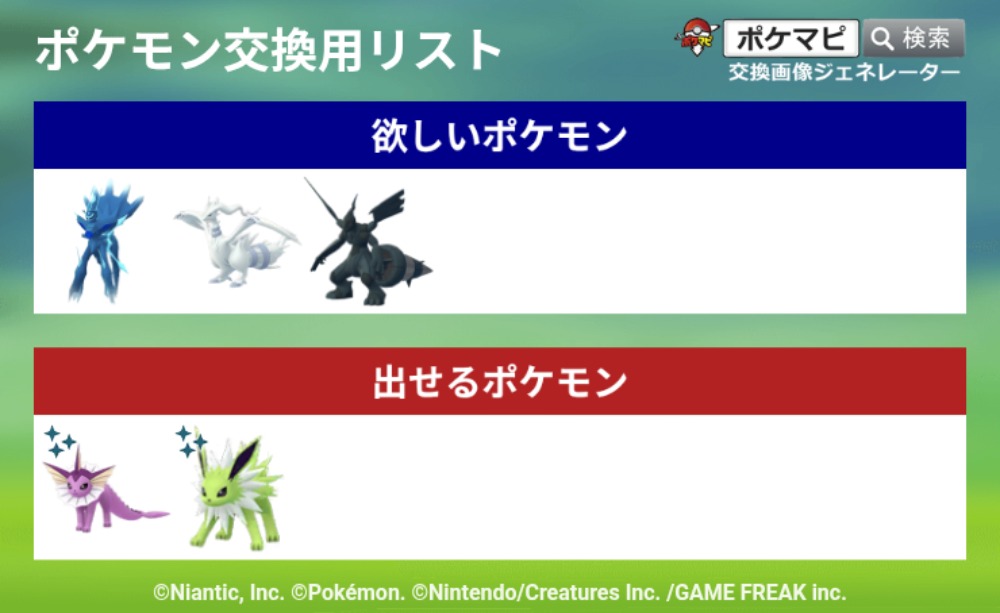 ポケモン交換用リスト

ポケマピ 検索
交換画像ジェネレーター

欲しいポケモン

出せるポケモン

©Niantic, Inc. ©Pokémon. ©Nintendo/Creatures Inc. /GAME FREAK inc.